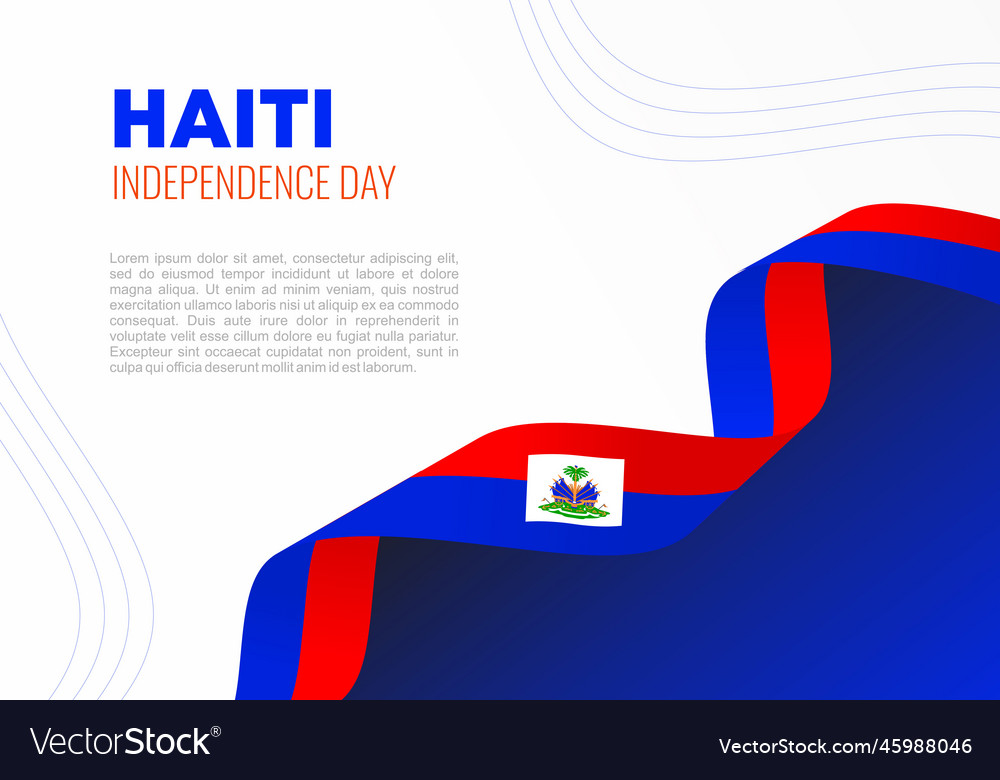 HAITI
INDEPENDENCE DAY

Lorem ipsum dolor sit amet, consectetur adipiscing elit, sed do eiusmod tempor incididunt ut labore et dolore magna aliqua. Ut enim ad minim veniam, quis nostrud exercitation ullamco laboris nisi ut aliquip ex ea commodo consequat. Duis aute irure dolor in reprehenderit in voluptate velit esse cillum dolore eu fugiat nulla pariatur. Excepteur sint occaecat cupidatat non proident, sunt in culpa qui officia deserunt mollit anim id est laborum.

VectorStock®

VectorStock.com/45988046